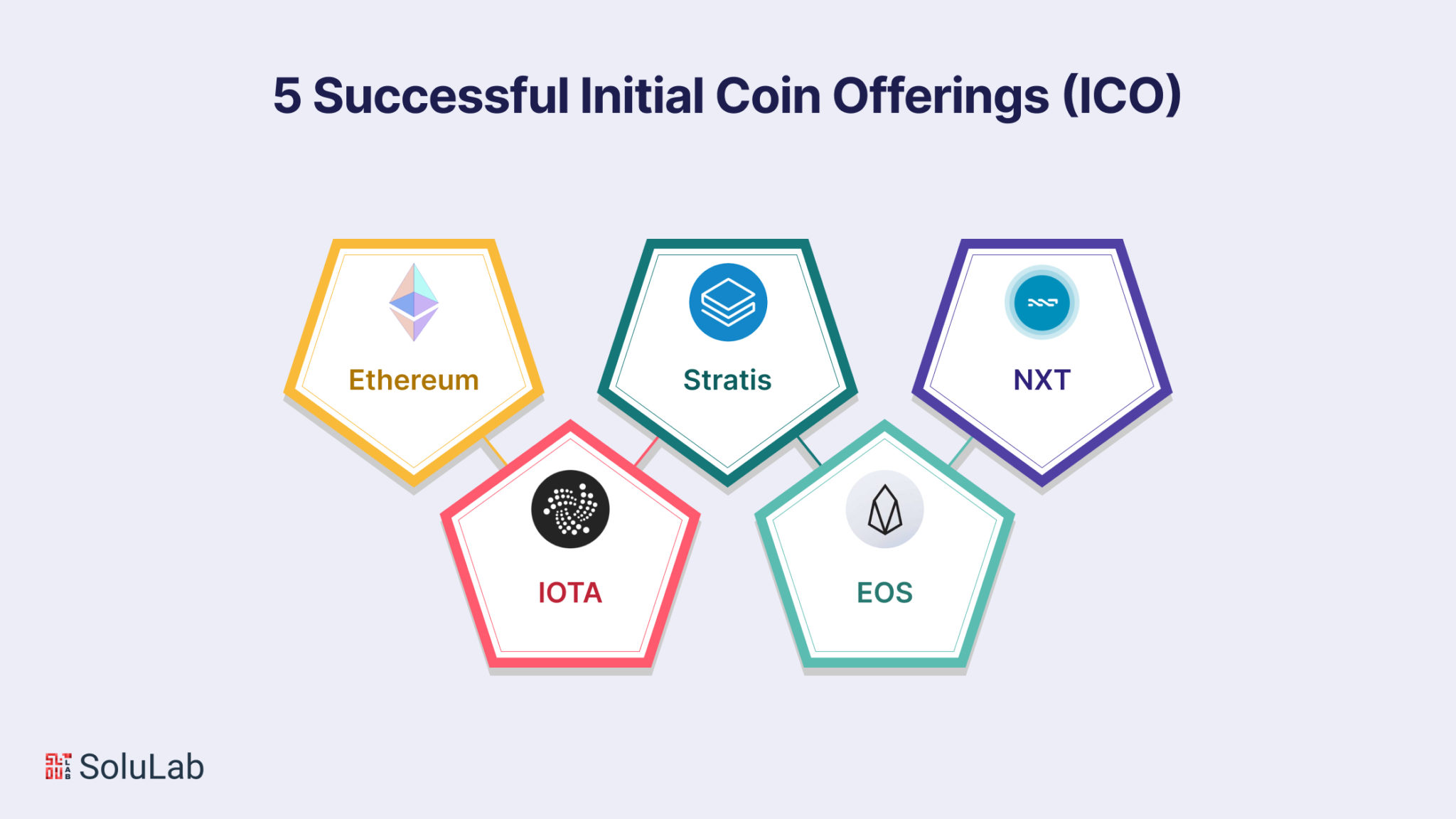 5 Successful Initial Coin Offerings (ICO)

Ethereum

Stratis

NXT

IOTA

EOS

SoluLab